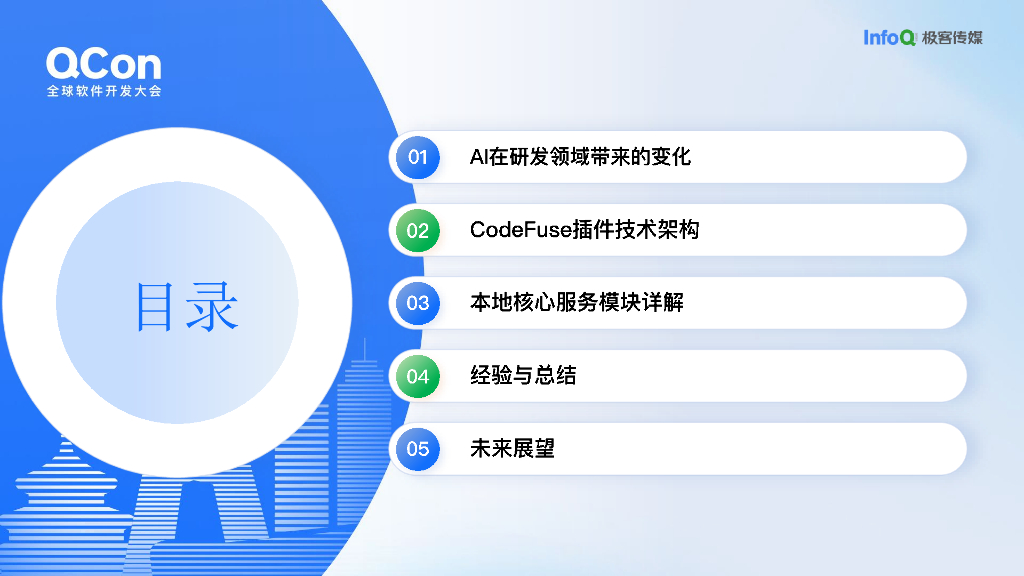 QCon
全球软件开发大会

InfoQ 极客传媒

目录

01 AI在研发领域带来的变化

02 CodeFuse插件技术架构

03 本地核心服务模块详解

04 经验与总结

05 未来展望